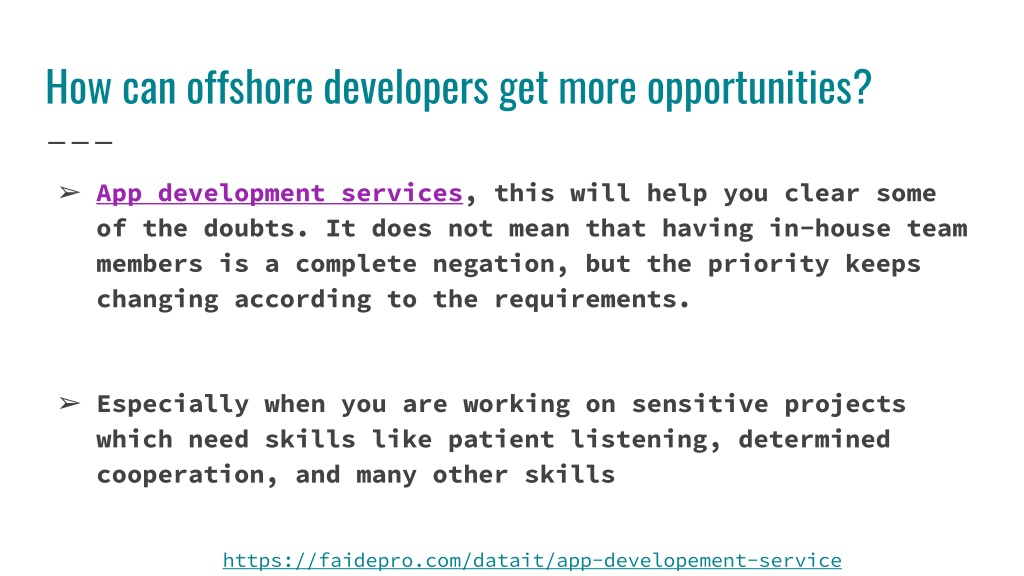 How can offshore developers get more opportunities?

➢ App development services, this will help you clear some of the doubts. It does not mean that having in-house team members is a complete negation, but the priority keeps changing according to the requirements.

➢ Especially when you are working on sensitive projects which need skills like patient listening, determined cooperation, and many other skills

https://faidepro.com/datait/app-developement-service